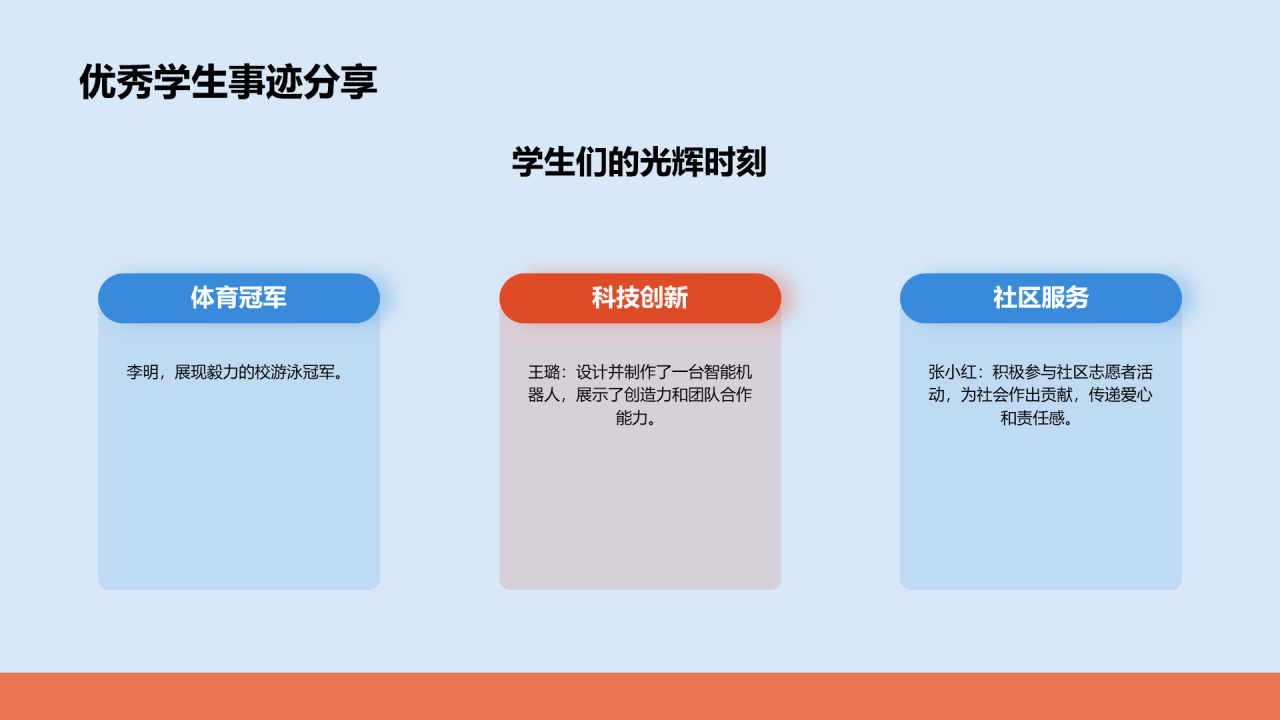 优秀学生事迹分享

学生们的光辉时刻

体育冠军

李明，展现毅力的校游泳冠军。

科技创新

王璐：设计并制作了一台智能机器人，展示了创造力和团队合作能力。

社区服务

张小红：积极参与社区志愿者活动，为社会作出贡献，传递爱心和责任感。